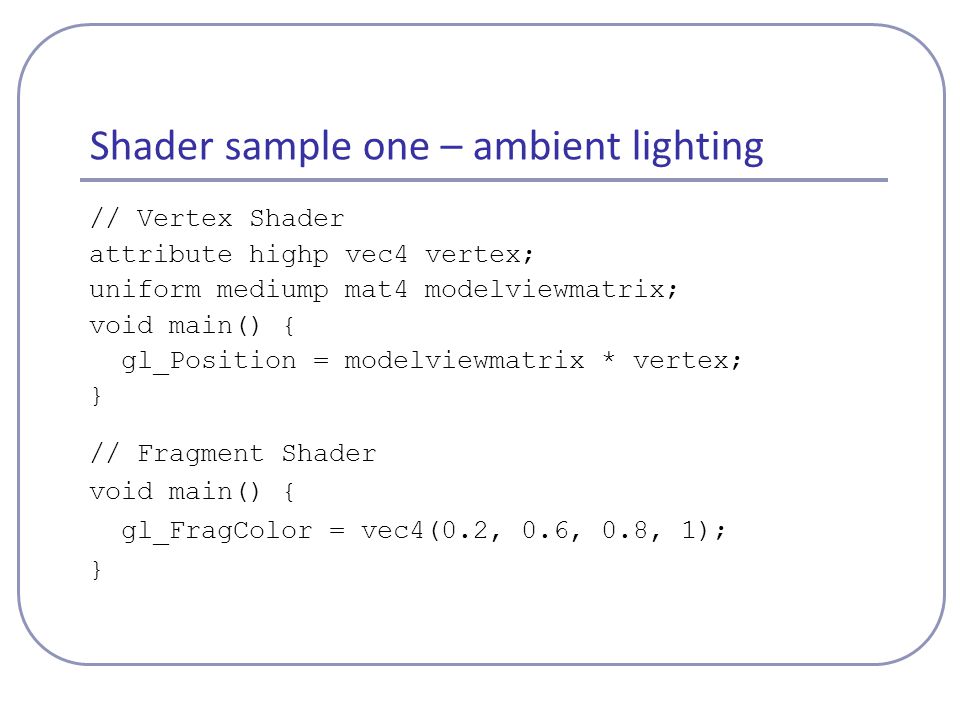 Shader sample one – ambient lighting

// Vertex Shader
attribute highp vec4 vertex;
uniform mediump mat4 modelviewmatrix;
void main() {
  gl_Position = modelviewmatrix * vertex;
}

// Fragment Shader
void main() {
  gl_FragColor = vec4(0.2, 0.6, 0.8, 1);
}